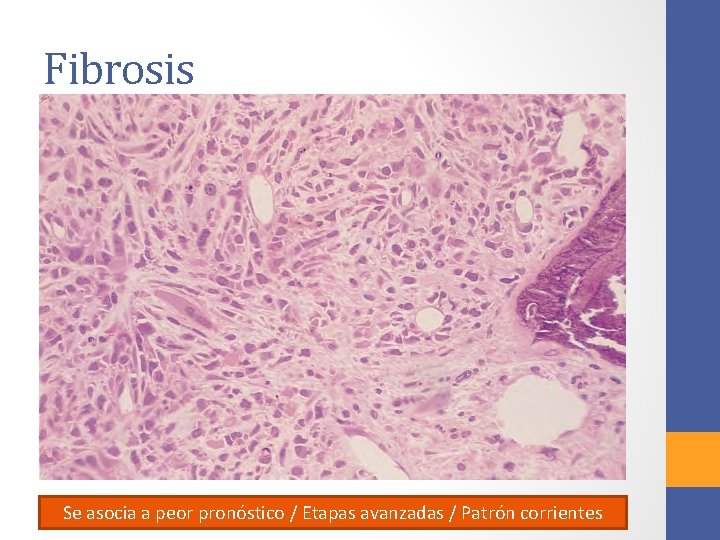 Fibrosis

Se asocia a peor pronóstico / Etapas avanzadas / Patrón corrientes